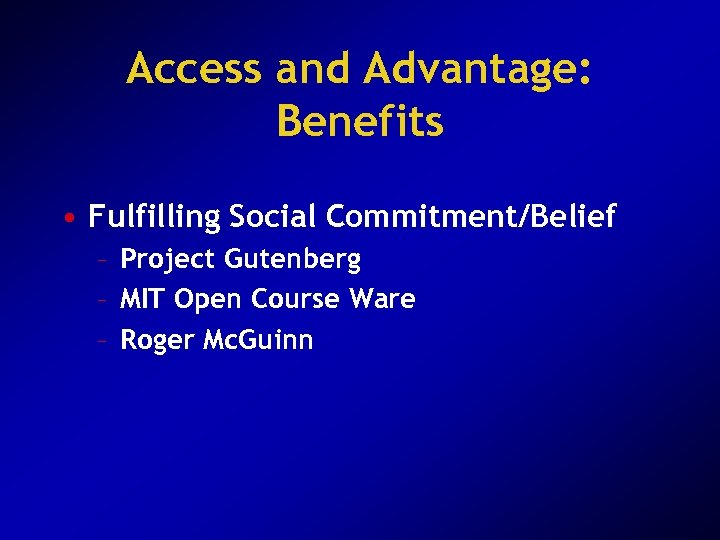 Access and Advantage: Benefits

• Fulfilling Social Commitment/Belief
– Project Gutenberg
– MIT Open Course Ware
– Roger McGuinn